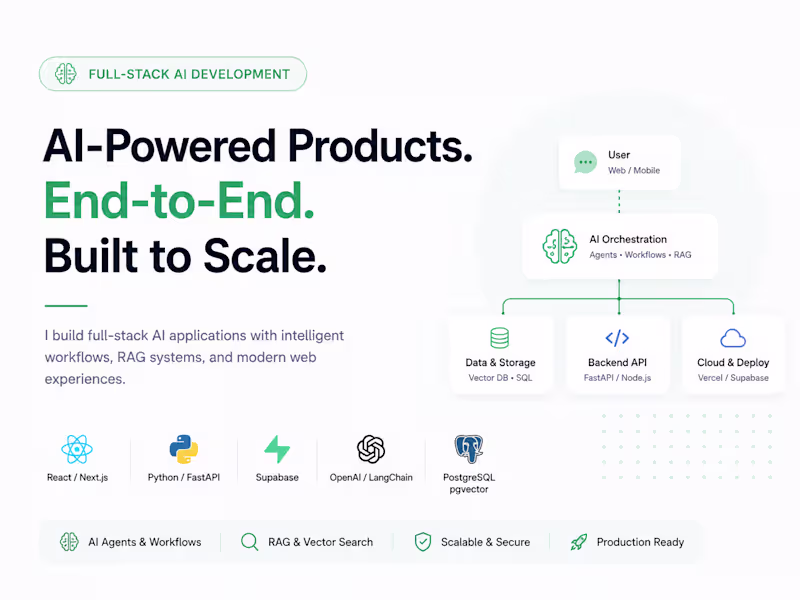 FULL-STACK AI DEVELOPMENT

AI-Powered Products.
End-to-End.
Built to Scale.

I build full-stack AI applications with intelligent workflows, RAG systems, and modern web experiences.

User
Web / Mobile

AI Orchestration
Agents • Workflows • RAG

Data & Storage
Vector DB • SQL

Backend API
FastAPI / Node.js

Cloud & Deploy
Vercel / Supabase

React / Next.js

Python / FastAPI

Supabase

OpenAI / LangChain

PostgreSQL
pgvector

AI Agents & Workflows

RAG & Vector Search

Scalable & Secure

Production Ready